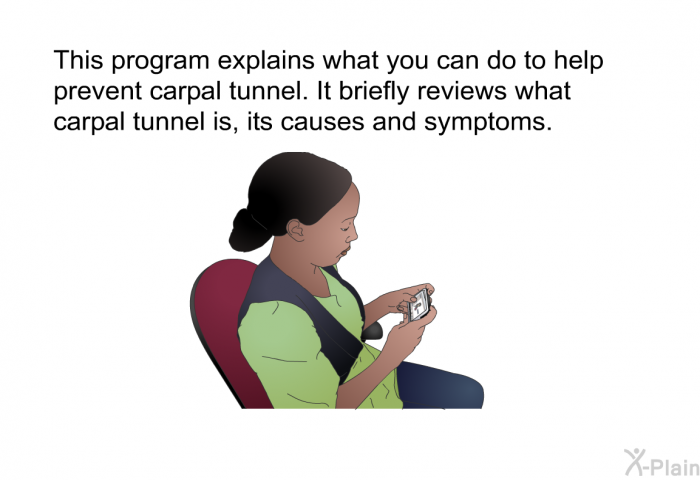 This program explains what you can do to help prevent carpal tunnel. It briefly reviews what carpal tunnel is, its causes and symptoms.

X-Plain